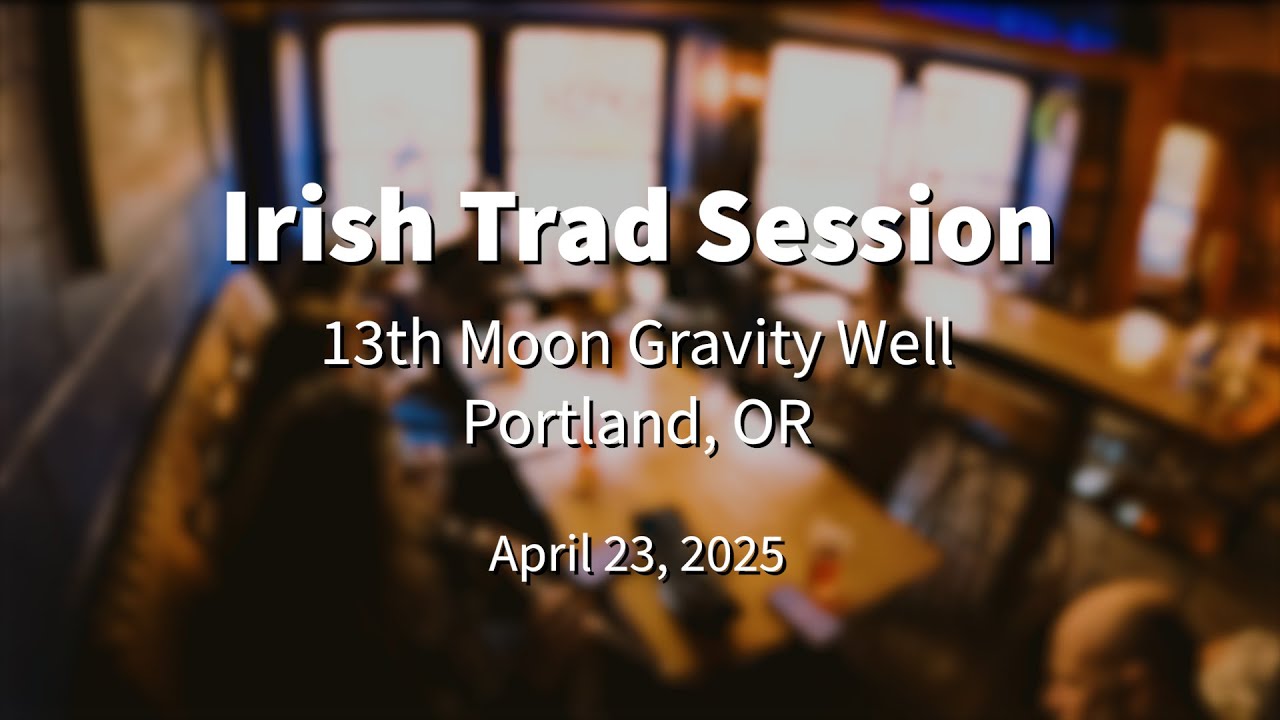 Irish Trad Session

13th Moon Gravity Well
Portland, OR

April 23, 2025